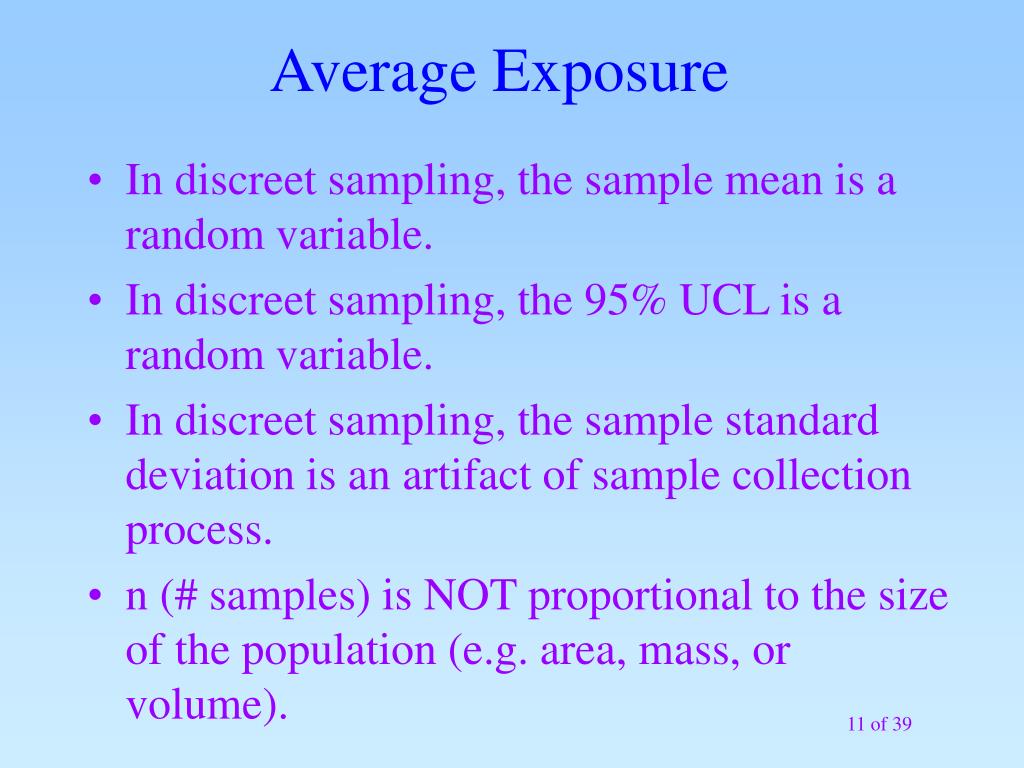 Average Exposure

• In discreet sampling, the sample mean is a random variable.
• In discreet sampling, the 95% UCL is a random variable.
• In discreet sampling, the sample standard deviation is an artifact of sample collection process.
• n (# samples) is NOT proportional to the size of the population (e.g. area, mass, or volume).

11 of 39